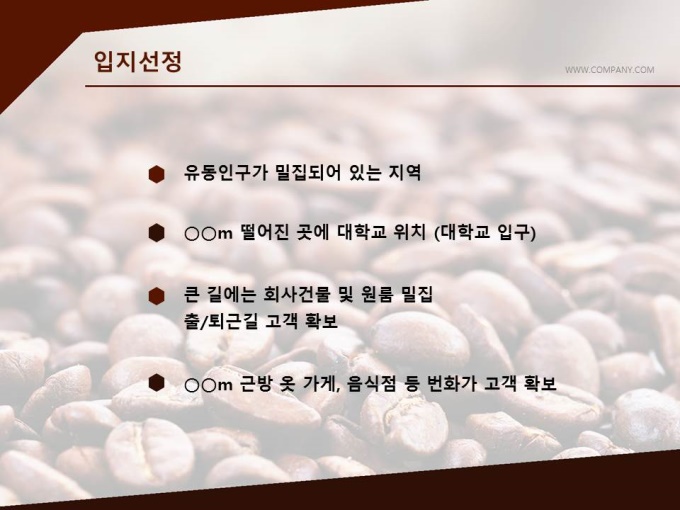 입지선정

WWW.COMPANY.COM

유동인구가 밀집되어 있는 지역

○○m 떨어진 곳에 대학교 위치 (대학교 입구)

큰 길에는 회사건물 및 원룸 밀집
출/퇴근길 고객 확보

○○m 근방 옷 가게, 음식점 등 번화가 고객 확보